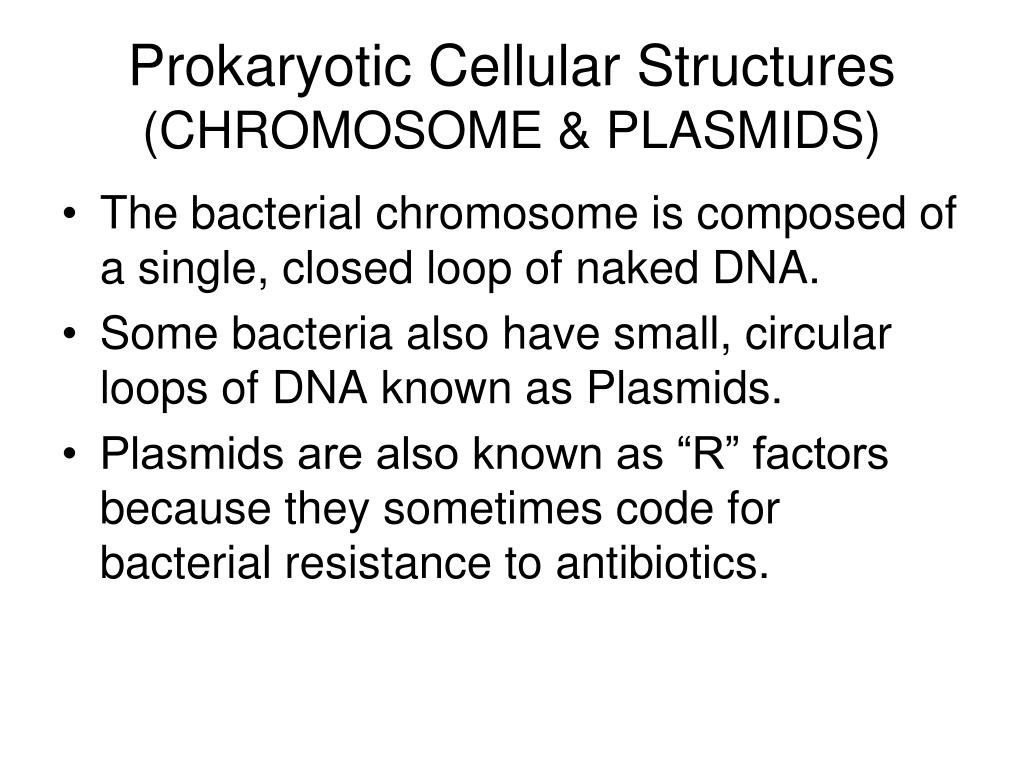 Prokaryotic Cellular Structures
(CHROMOSOME & PLASMIDS)

• The bacterial chromosome is composed of a single, closed loop of naked DNA.
• Some bacteria also have small, circular loops of DNA known as Plasmids.
• Plasmids are also known as “R” factors because they sometimes code for bacterial resistance to antibiotics.